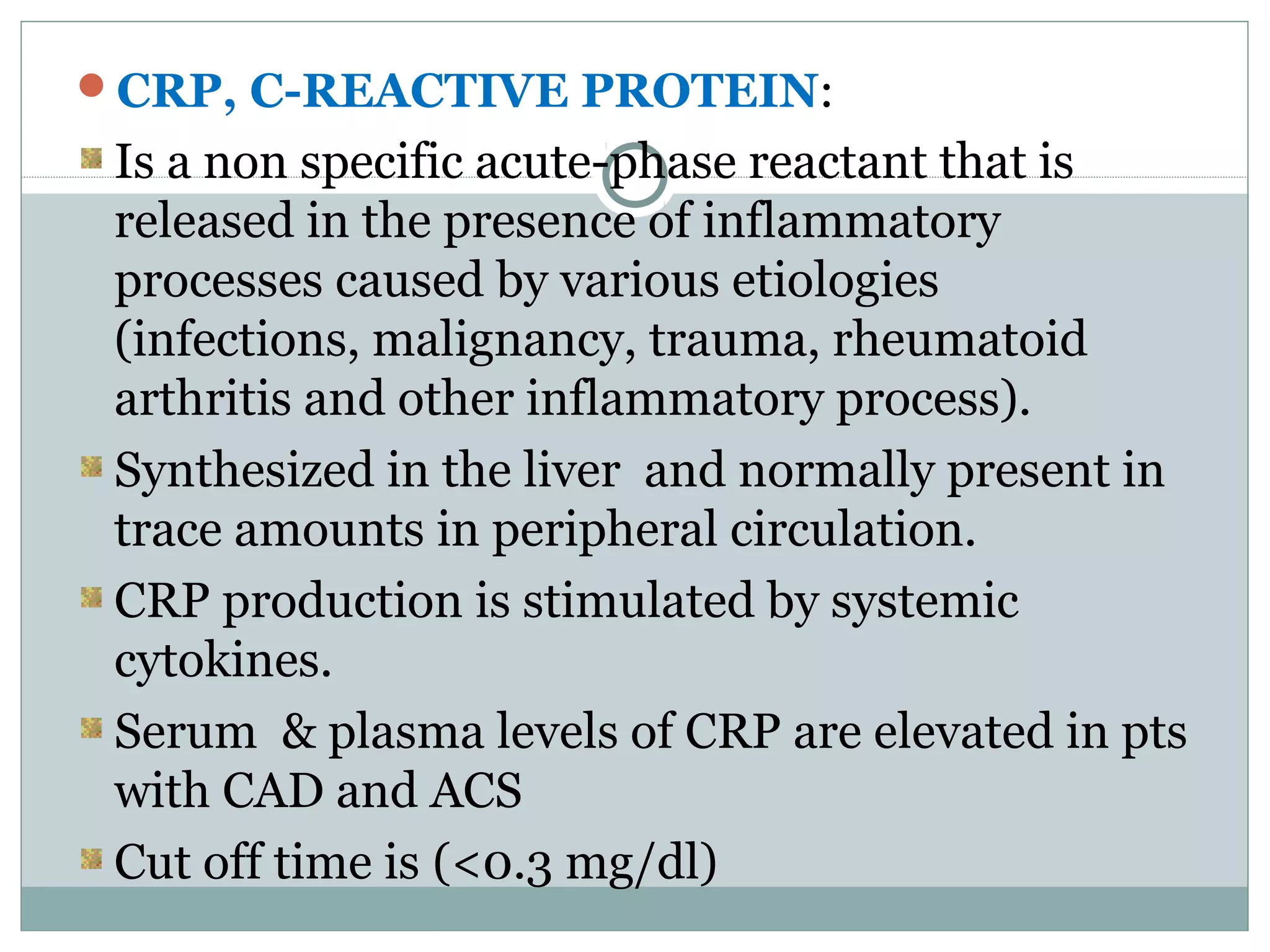 CRP, C-REACTIVE PROTEIN:

Is a non specific acute-phase reactant that is released in the presence of inflammatory processes caused by various etiologies (infections, malignancy, trauma, rheumatoid arthritis and other inflammatory process).

Synthesized in the liver and normally present in trace amounts in peripheral circulation.

CRP production is stimulated by systemic cytokines.

Serum & plasma levels of CRP are elevated in pts with CAD and ACS

Cut off time is (<0.3 mg/dl)